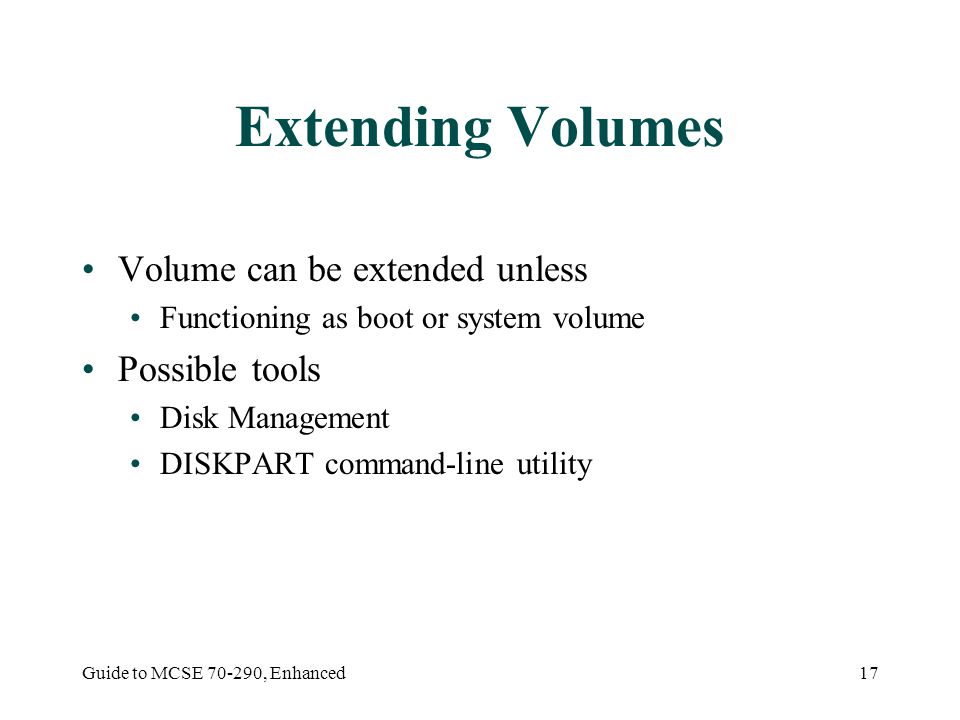 Extending Volumes

• Volume can be extended unless
  • Functioning as boot or system volume
• Possible tools
  • Disk Management
  • DISKPART command-line utility

Guide to MCSE 70-290, Enhanced

17